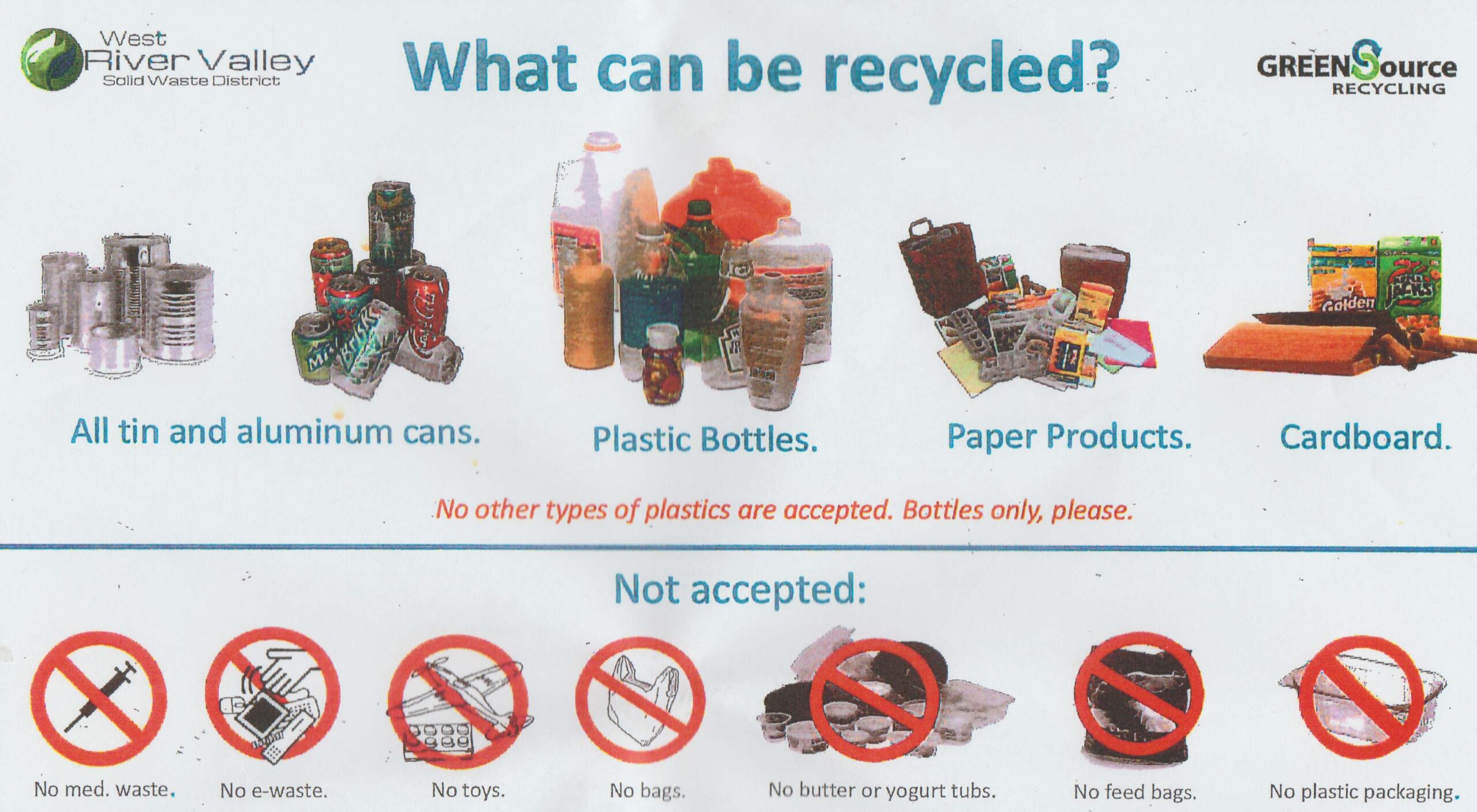 West River Valley Solid Waste District

What can be recycled?

GREENSource RECYCLING

All tin and aluminum cans.

Plastic Bottles.

Paper Products.

Cardboard.

No other types of plastics are accepted. Bottles only, please.

Not accepted:

No med. waste.

No e-waste.

No toys.

No bags.

No butter or yogurt tubs.

No feed bags.

No plastic packaging.